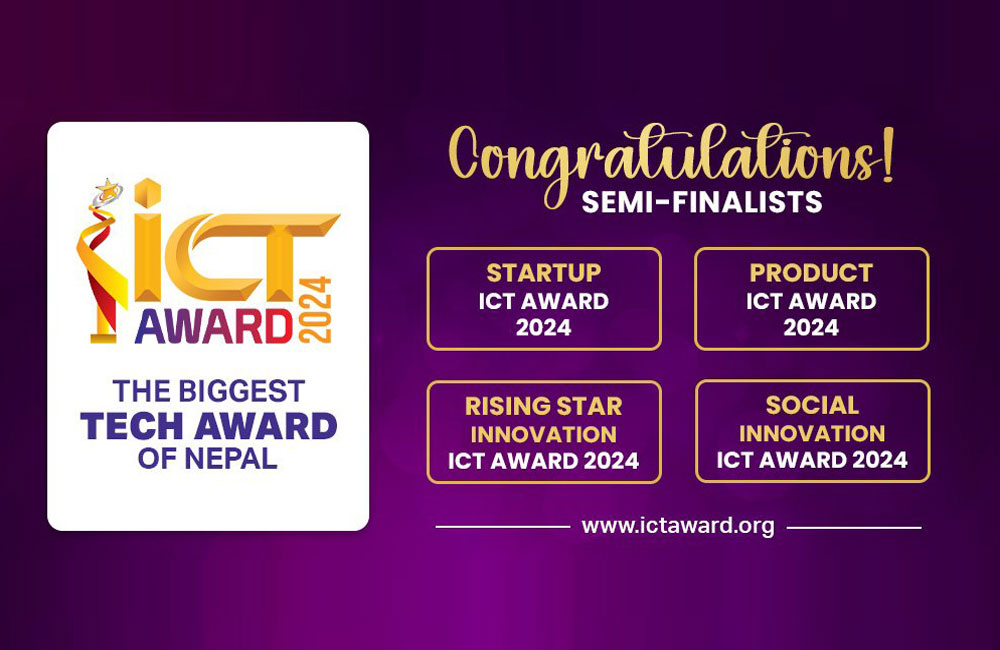 ICT AWARD 2024

THE BIGGEST TECH AWARD OF NEPAL

Congratulations!
SEMI-FINALISTS

STARTUP ICT AWARD 2024

PRODUCT ICT AWARD 2024

RISING STAR INNOVATION ICT AWARD 2024

SOCIAL INNOVATION ICT AWARD 2024

www.ictaward.org